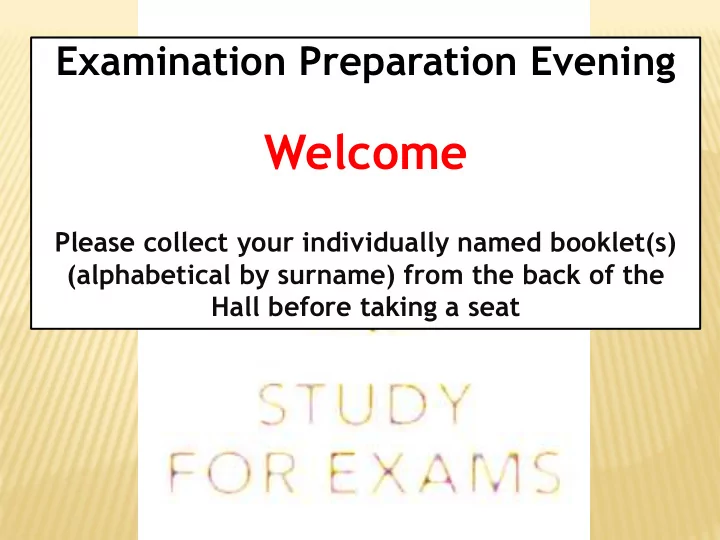 Examination Preparation Evening

Welcome

Please collect your individually named booklet(s) (alphabetical by surname) from the back of the Hall before taking a seat

STUDY
FOR EXAMS